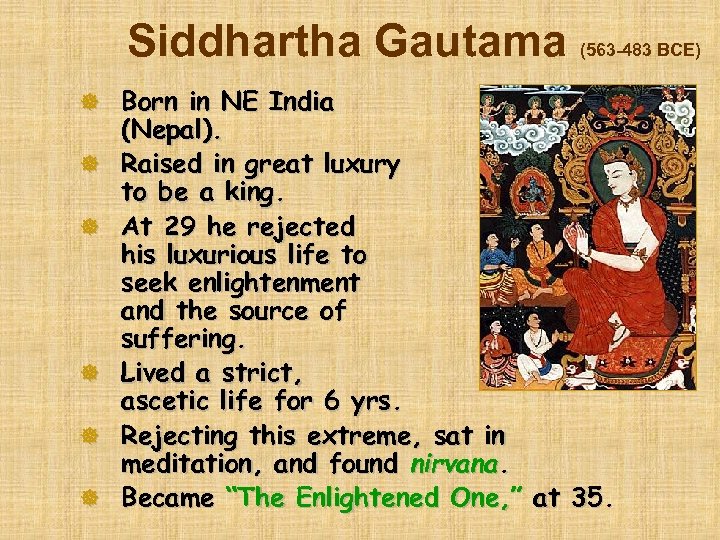 Siddhartha Gautama (563-483 BCE)

Born in NE India (Nepal).

Raised in great luxury to be a king.

At 29 he rejected his luxurious life to seek enlightenment and the source of suffering.

Lived a strict, ascetic life for 6 yrs.

Rejecting this extreme, sat in meditation, and found nirvana.

Became "The Enlightened One," at 35.